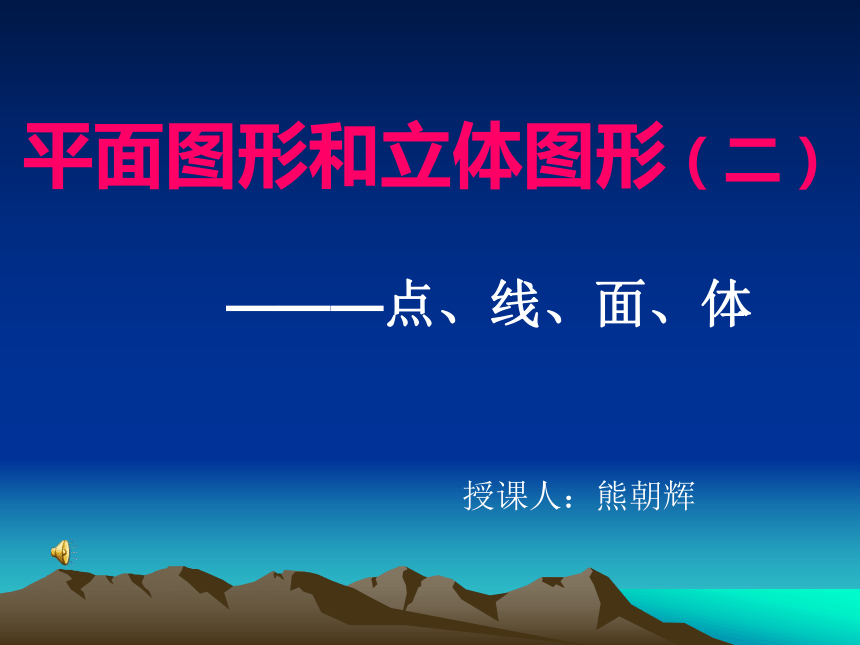 平面图形和立体图形（二）

———点、线、面、体

授课人：熊朝辉